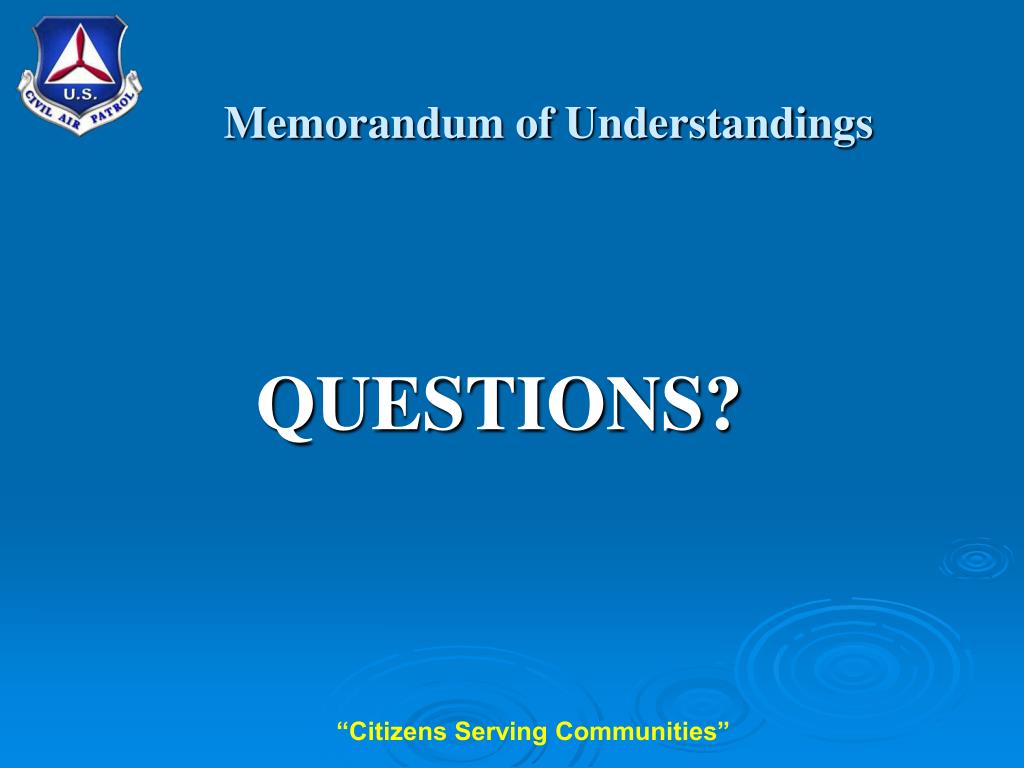 U.S.
CIVIL AIR PATROL

Memorandum of Understandings

QUESTIONS?

“Citizens Serving Communities”